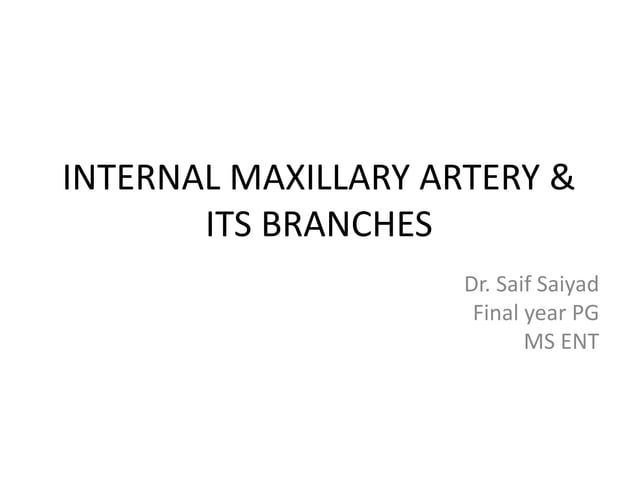 INTERNAL MAXILLARY ARTERY & ITS BRANCHES

Dr. Saif Saiyad
Final year PG
MS ENT